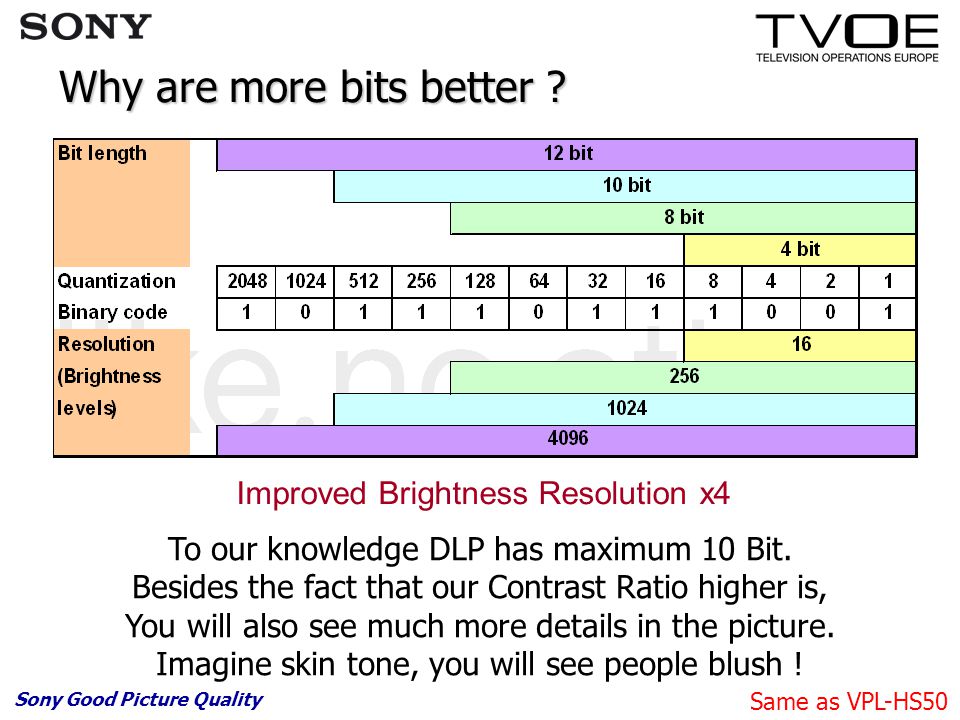 SONY

TVOE
TELEVISION OPERATIONS EUROPE

Why are more bits better ?

| Bit length | 12 bit | | | | | | | | | | | |
|---|---|---|---|---|---|---|---|---|---|---|---|---|
| | | | 10 bit | | | | | | | | | |
| | | | | | 8 bit | | | | | | | |
| | | | | | | | | | 4 bit | | | |
| Quantization | 2048 | 1024 | 512 | 256 | 128 | 64 | 32 | 16 | 8 | 4 | 2 | 1 |
| Binary code | 1 | 0 | 1 | 1 | 1 | 0 | 1 | 1 | 1 | 0 | 0 | 1 |
| Resolution | | | | | | | | | 16 | | | |
| (Brightness | | | | | 256 | | | | | | | |
| levels) | | | 1024 | | | | | | | | | |
| | 4096 | | | | | | | | | | | |

Improved Brightness Resolution x4

To our knowledge DLP has maximum 10 Bit. Besides the fact that our Contrast Ratio higher is, You will also see much more details in the picture. Imagine skin tone, you will see people blush !

Sony Good Picture Quality

Same as VPL-HS50